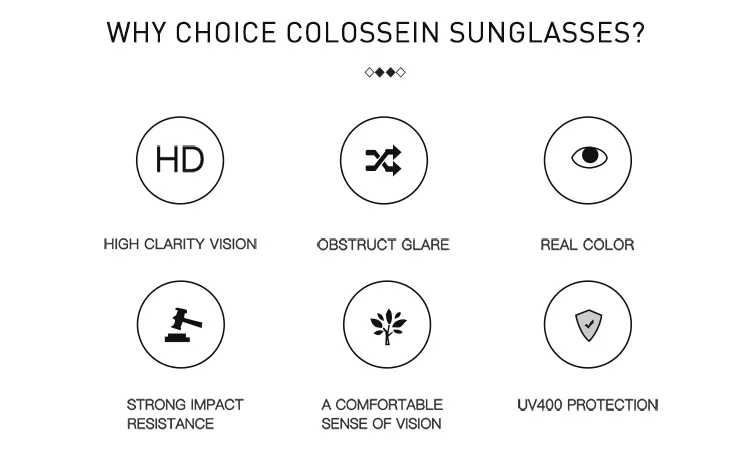 WHY CHOICE COLOSSEIN SUNGLASSES?

HD

HIGH CLARITY VISION

OBSTRUCT GLARE

REAL COLOR

STRONG IMPACT RESISTANCE

A COMFORTABLE SENSE OF VISION

UV400 PROTECTION